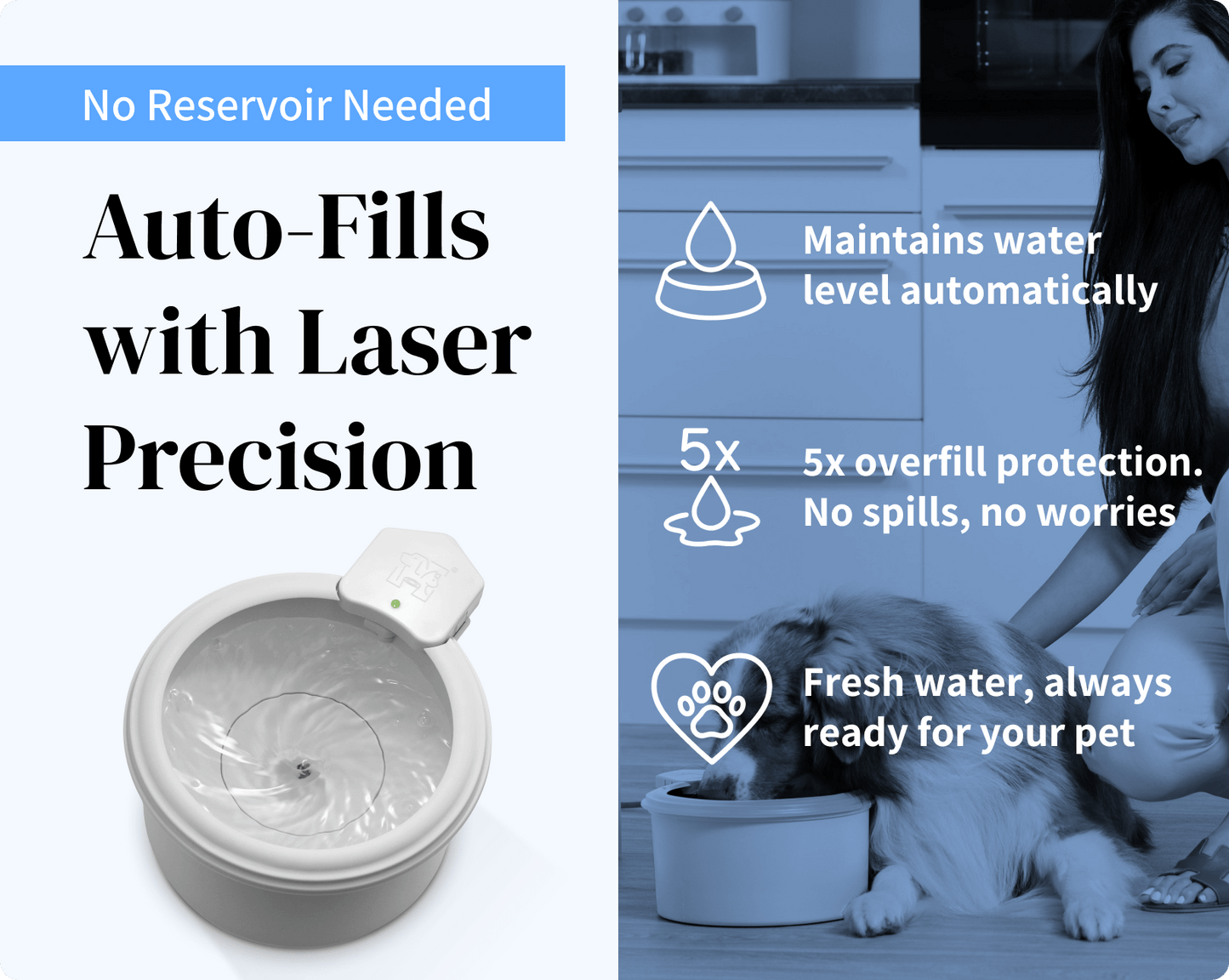 No Reservoir Needed

Auto-Fills with Laser Precision

Maintains water level automatically

5x

5x overfill protection. No spills, no worries

Fresh water, always ready for your pet